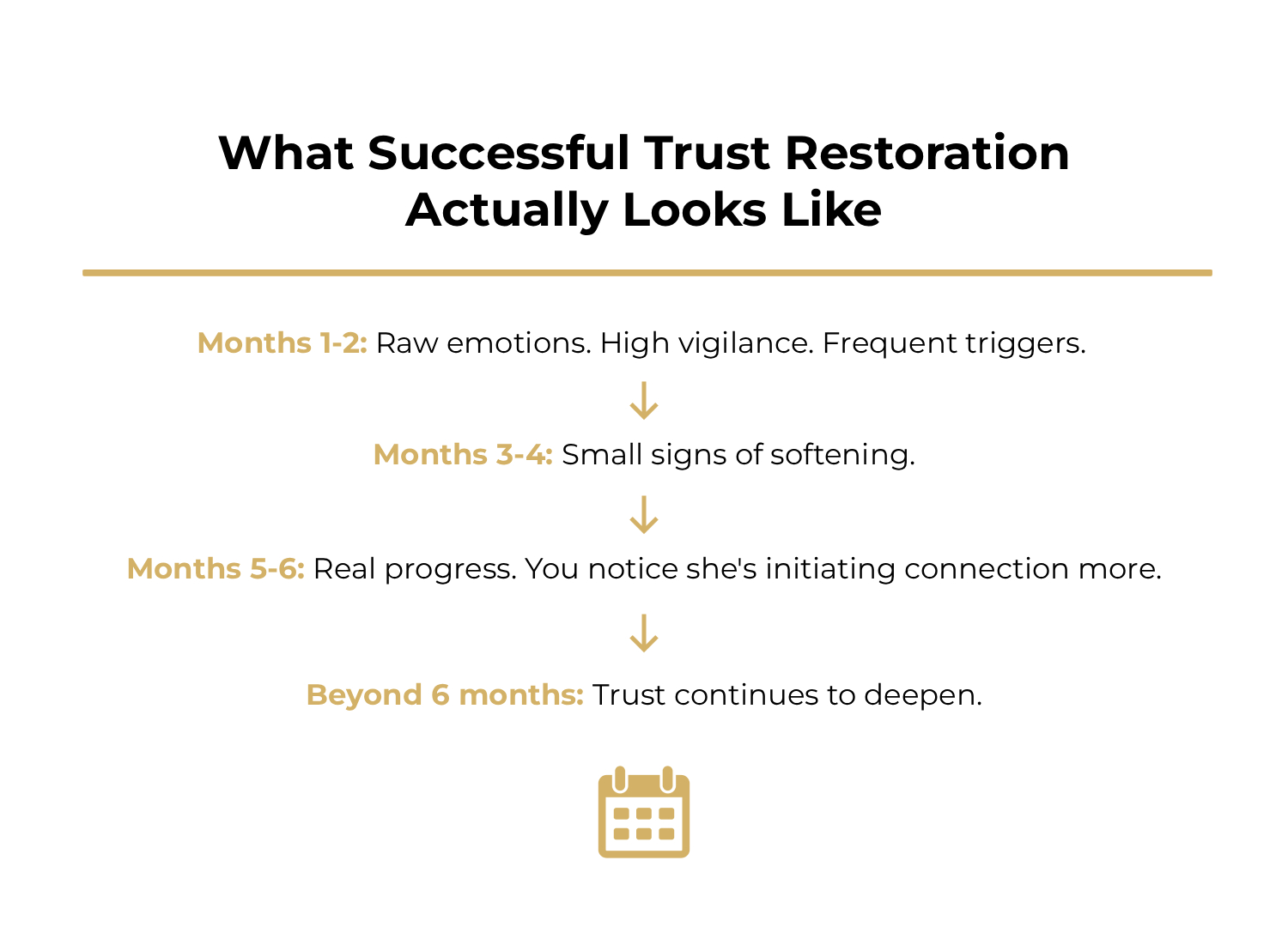 What Successful Trust Restoration Actually Looks Like

Months 1-2: Raw emotions. High vigilance. Frequent triggers.

↓

Months 3-4: Small signs of softening.

↓

Months 5-6: Real progress. You notice she's initiating connection more.

↓

Beyond 6 months: Trust continues to deepen.